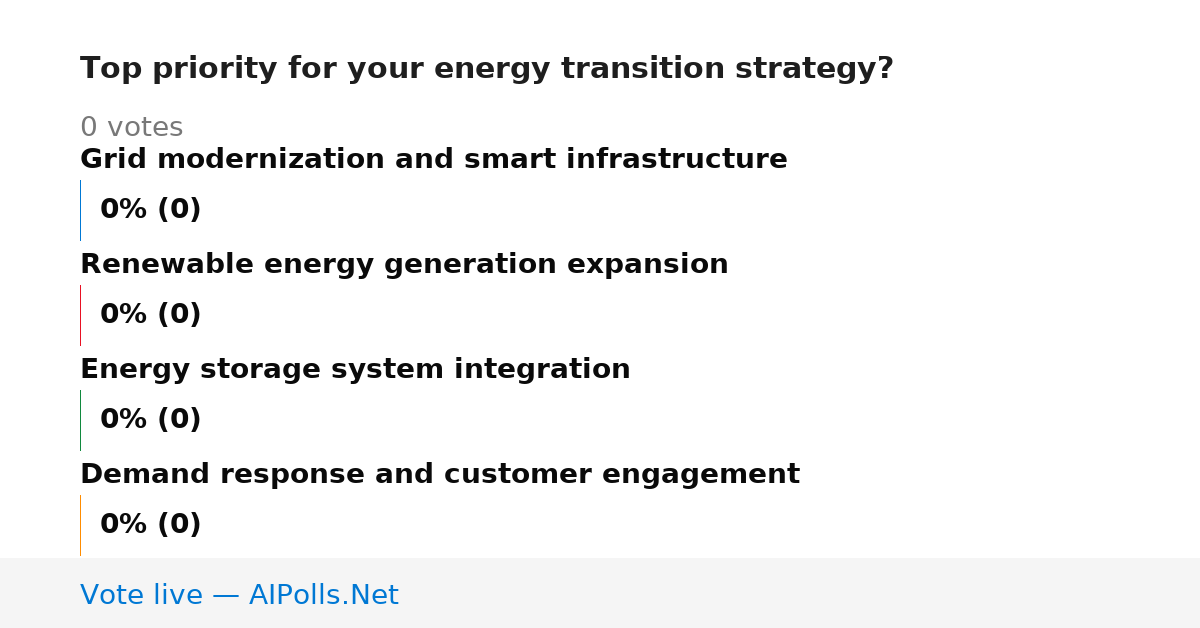 Top priority for your energy transition strategy?

0 votes

Grid modernization and smart infrastructure

0% (0)

Renewable energy generation expansion

0% (0)

Energy storage system integration

0% (0)

Demand response and customer engagement

0% (0)

Vote live — AIPolls.Net